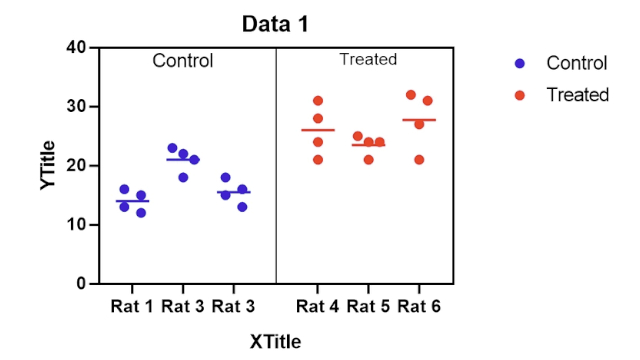 Data 1

40
30
20
10
0

YTitle

Control
Treated

Rat 1 Rat 3 Rat 3 Rat 4 Rat 5 Rat 6

XTitle

Control
Treated